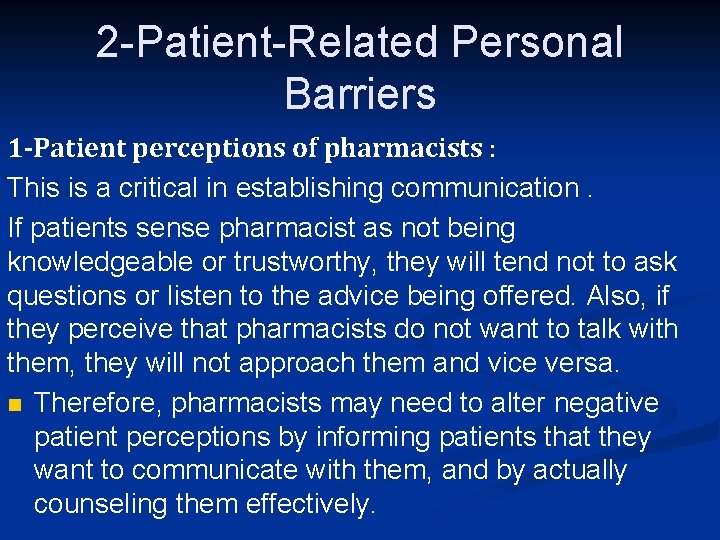 2-Patient-Related Personal Barriers

1-Patient perceptions of pharmacists :

This is a critical in establishing communication .

If patients sense pharmacist as not being knowledgeable or trustworthy, they will tend not to ask questions or listen to the advice being offered. Also, if they perceive that pharmacists do not want to talk with them, they will not approach them and vice versa.

Therefore, pharmacists may need to alter negative patient perceptions by informing patients that they want to communicate with them, and by actually counseling them effectively.